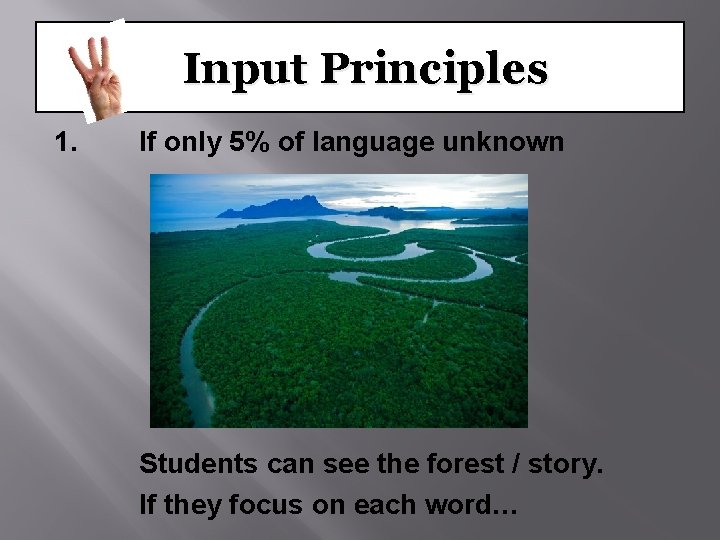 Input Principles

1. If only 5% of language unknown

Students can see the forest / story.

If they focus on each word…